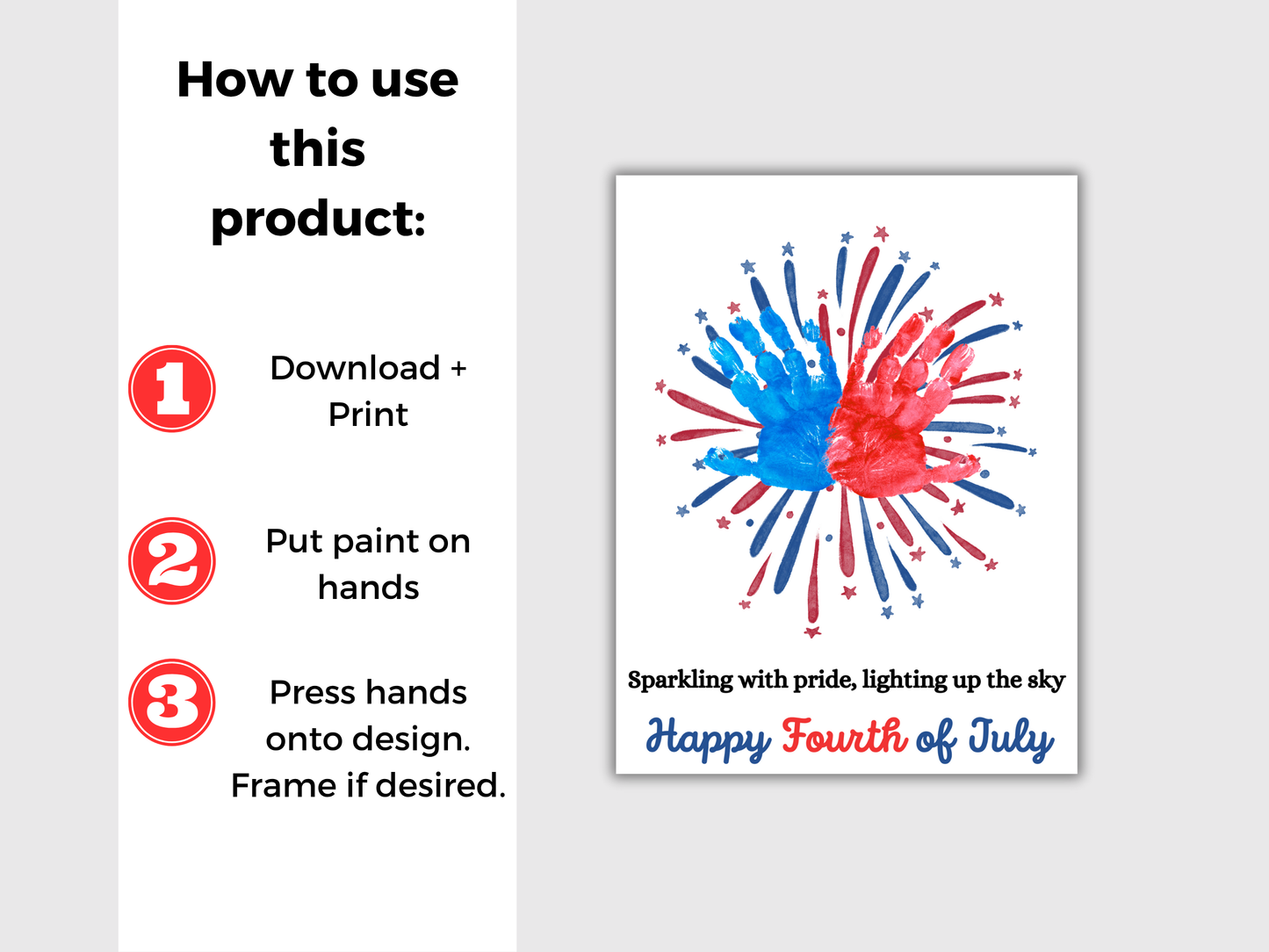 How to use this product:

1 Download + Print

2 Put paint on hands

3 Press hands onto design. Frame if desired.

Sparkling with pride, lighting up the sky

Happy Fourth of July